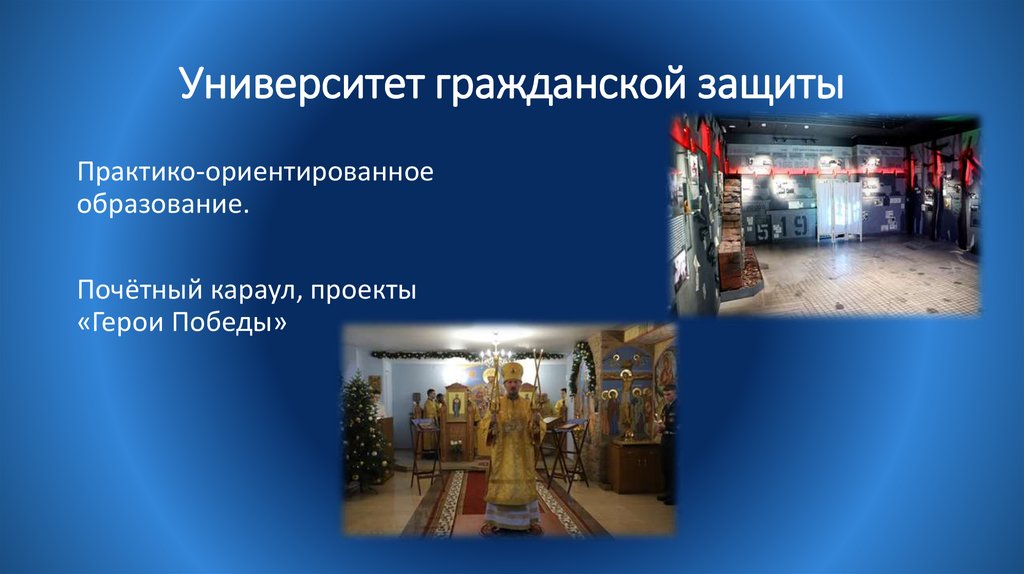 Университет гражданской защиты

Практико-ориентированное образование.

Почётный караул, проекты «Герои Победы»